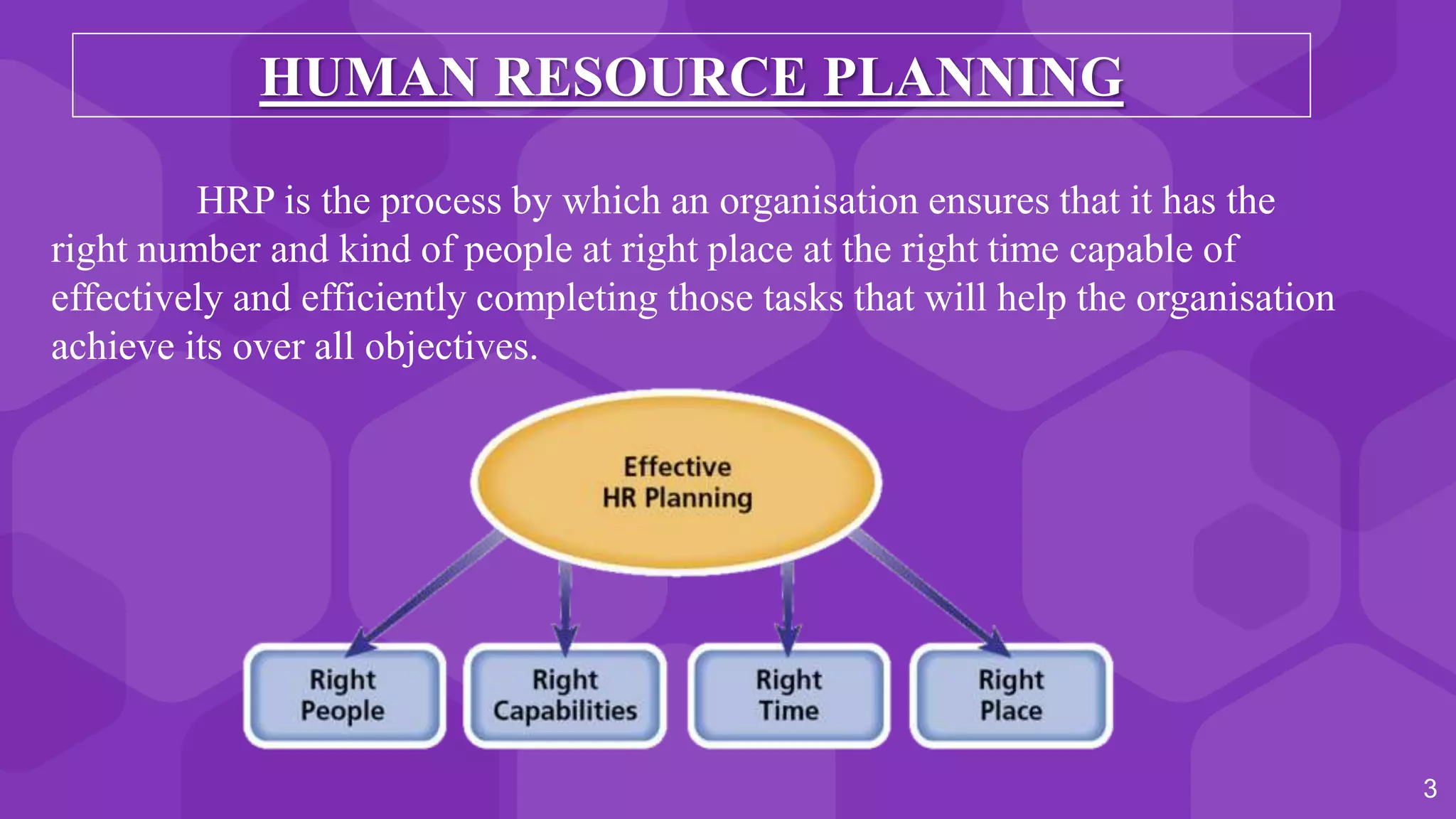 HUMAN RESOURCE PLANNING

HRP is the process by which an organisation ensures that it has the right number and kind of people at right place at the right time capable of effectively and efficiently completing those tasks that will help the organisation achieve its over all objectives.

Effective HR Planning

Right People

Right Capabilities

Right Time

Right Place

3